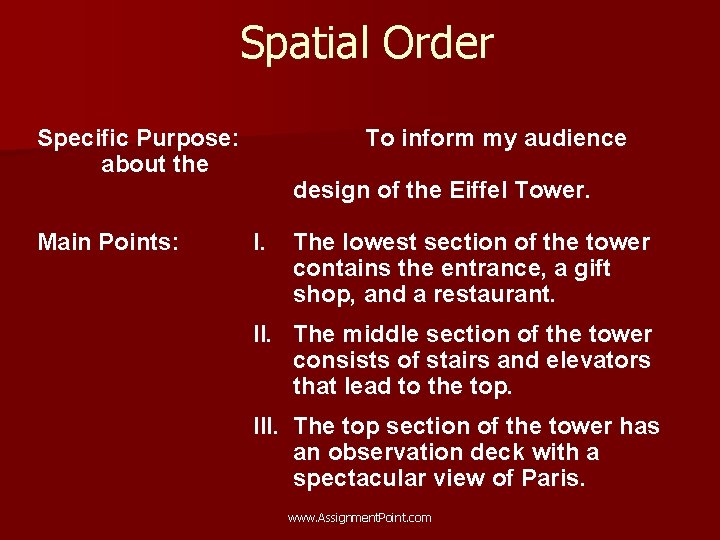 Spatial Order

Specific Purpose: To inform my audience about the design of the Eiffel Tower.

Main Points:
I. The lowest section of the tower contains the entrance, a gift shop, and a restaurant.
II. The middle section of the tower consists of stairs and elevators that lead to the top.
III. The top section of the tower has an observation deck with a spectacular view of Paris.

www.AssignmentPoint.com